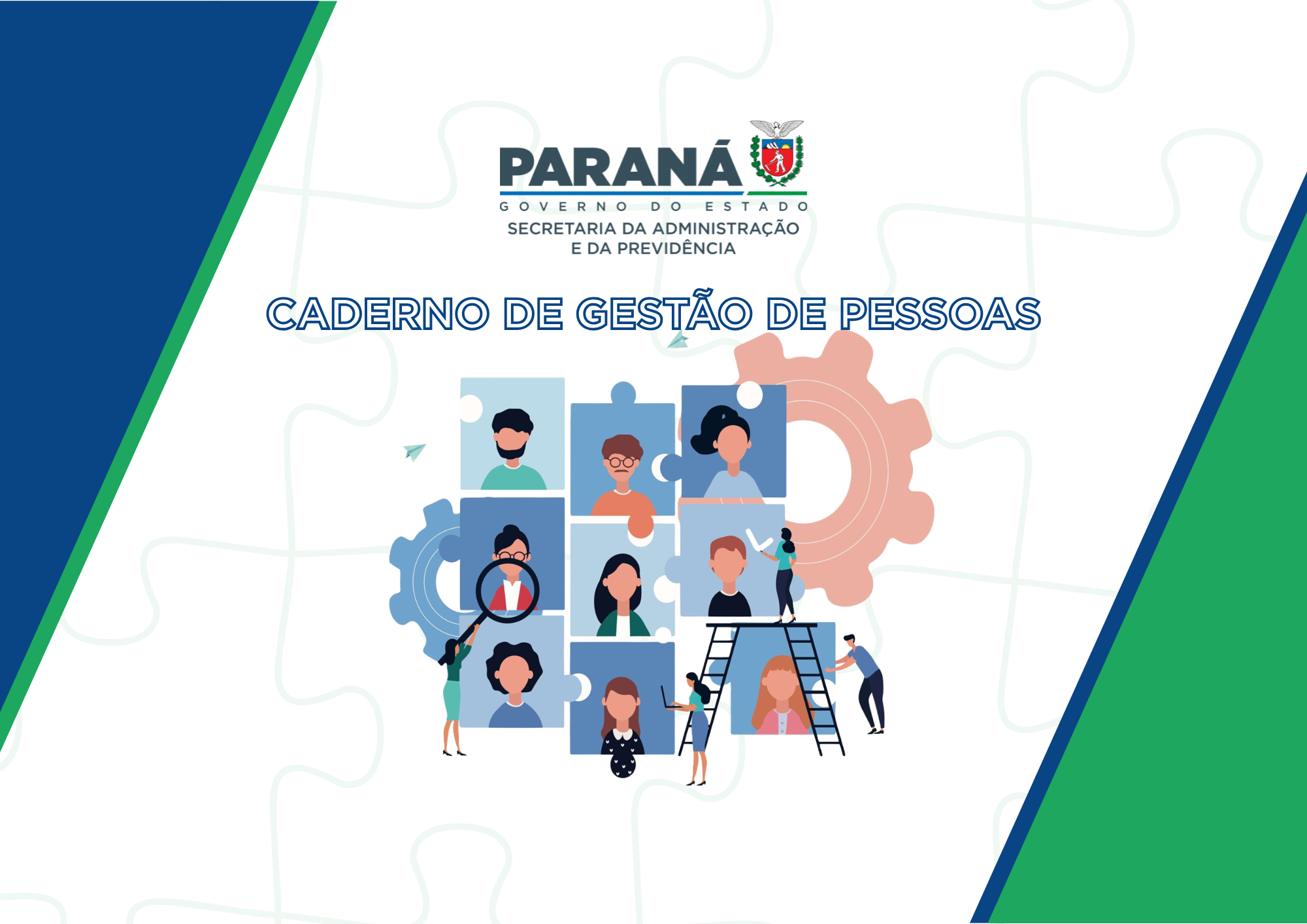 PARANÁ
GOVERNO DO ESTADO
SECRETARIA DA ADMINISTRAÇÃO E DA PREVIDÊNCIA

CADERNO DE GESTÃO DE PESSOAS